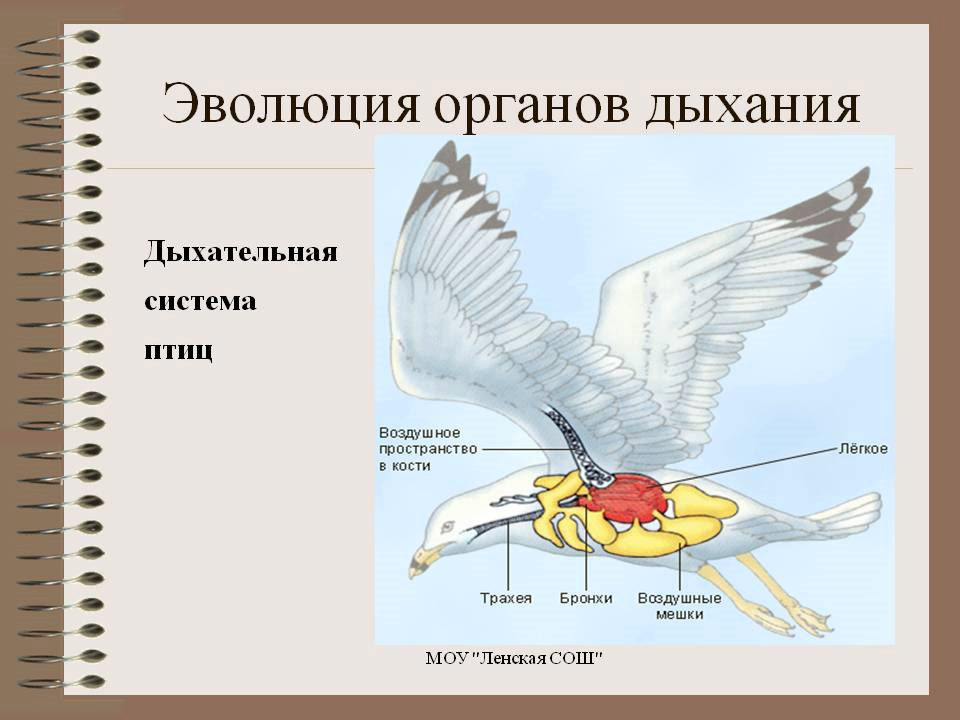 Эволюция органов дыхания

Дыхательная система птиц

Воздушное пространство в кости

Лёгкое

Трахея

Бронхи

Воздушные мешки

МОУ "Ленская СОШ"